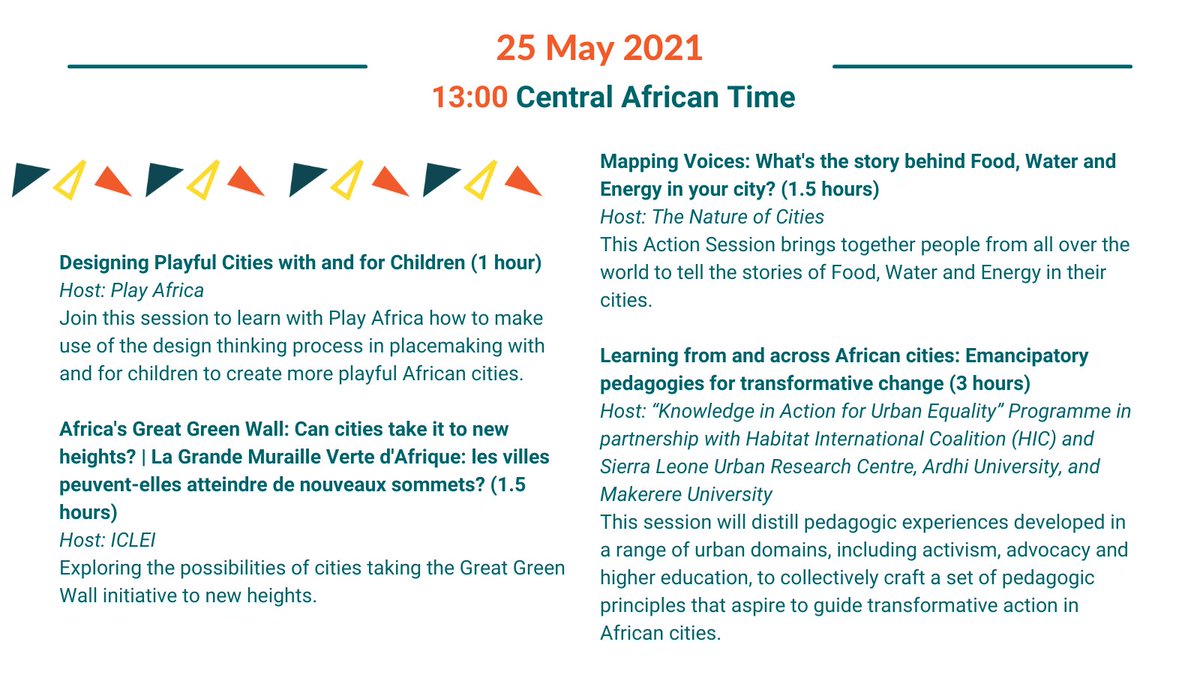 25 May 2021

13:00 Central African Time

Designing Playful Cities with and for Children (1 hour)
Host: Play Africa
Join this session to learn with Play Africa how to make use of the design thinking process in placemaking with and for children to create more playful African cities.

Africa's Great Green Wall: Can cities take it to new heights? | La Grande Muraille Verte d'Afrique: les villes peuvent-elles atteindre de nouveaux sommets? (1.5 hours)
Host: ICLEI
Exploring the possibilities of cities taking the Great Green Wall initiative to new heights.

Mapping Voices: What's the story behind Food, Water and Energy in your city? (1.5 hours)
Host: The Nature of Cities
This Action Session brings together people from all over the world to tell the stories of Food, Water and Energy in their cities.

Learning from and across African cities: Emancipatory pedagogies for transformative change (3 hours)
Host: “Knowledge in Action for Urban Equality” Programme in partnership with Habitat International Coalition (HIC) and Sierra Leone Urban Research Centre, Ardhi University, and Makerere University
This session will distill pedagogic experiences developed in a range of urban domains, including activism, advocacy and higher education, to collectively craft a set of pedagogic principles that aspire to guide transformative action in African cities.